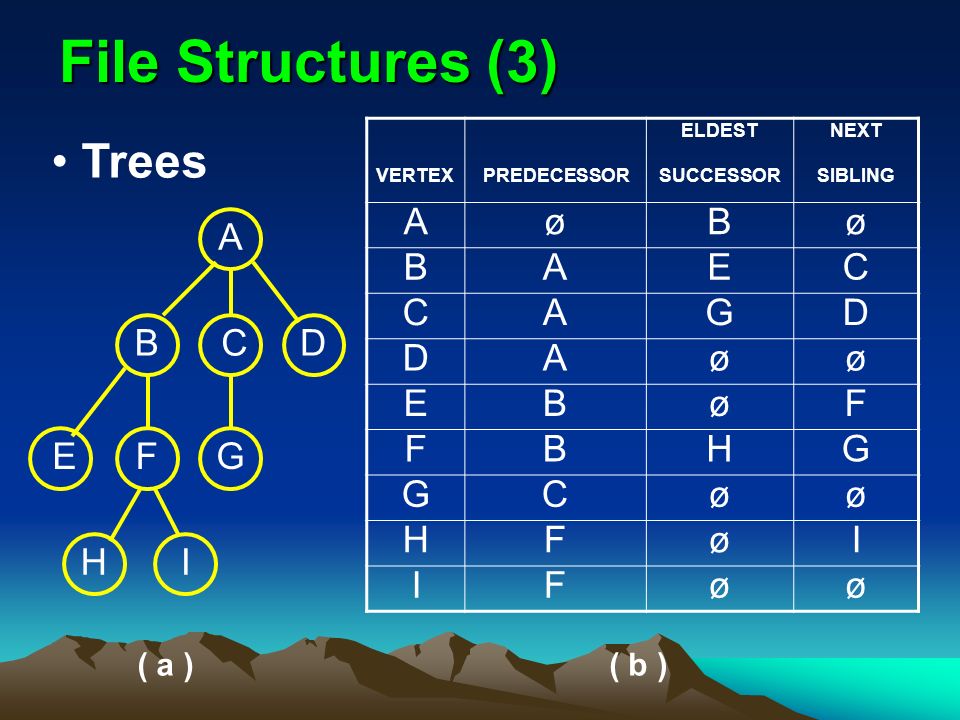 File Structures (3)

• Trees

A

B C D

E F G

H I

( a )

| VERTEX | PREDECESSOR | ELDEST SUCCESSOR | NEXT SIBLING |
|---|---|---|---|
| A | ø | B | ø |
| B | A | E | C |
| C | A | G | D |
| D | A | ø | ø |
| E | B | ø | F |
| F | B | H | G |
| G | C | ø | ø |
| H | F | ø | I |
| I | F | ø | ø |

( b )